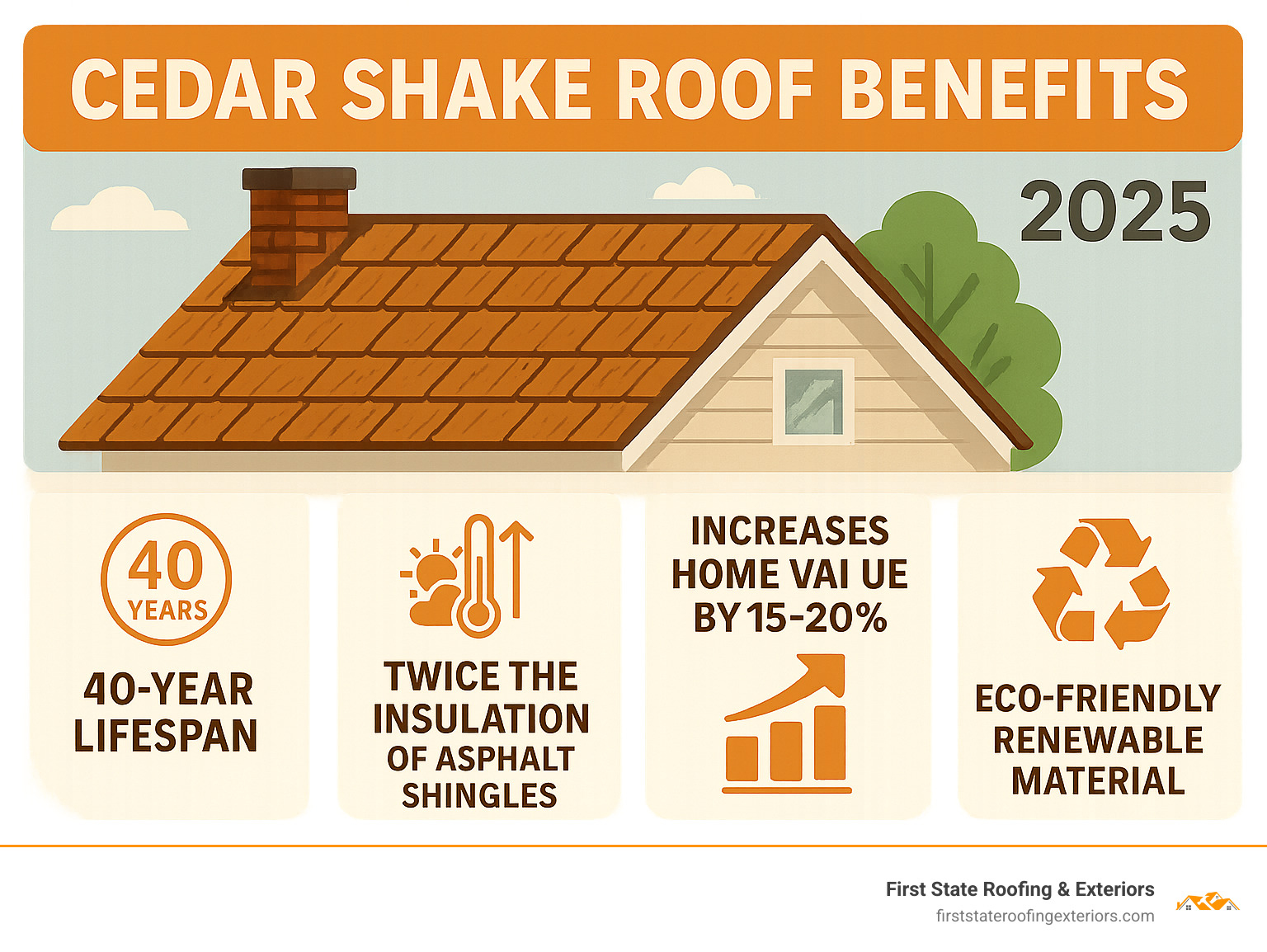 CEDAR SHAKE ROOF BENEFITS

2025

40 YEARS

40-YEAR LIFESPAN

TWICE THE INSULATION OF ASPHALT SHINGLES

INCREASES HOME VAI UE BY 15-20%

ECO-FRIENDLY RENEWABLE MATERIAL

First State Roofing & Exteriors
firststateroofingexteriors.com